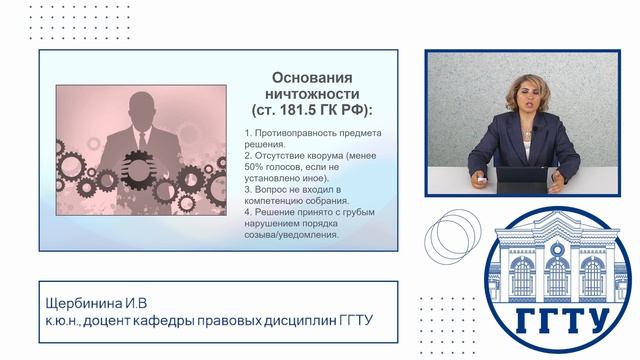 Основания ничтожности (ст. 181.5 ГК РФ):

1. Противоправность предмета решения.
2. Отсутствие кворума (менее 50% голосов, если не установлено иное).
3. Вопрос не входил в компетенцию собрания.
4. Решение принято с грубым нарушением порядка созыва/уведомления.

Щербинина И.В
к.ю.н., доцент кафедры правовых дисциплин ГГТУ

ГГТУ